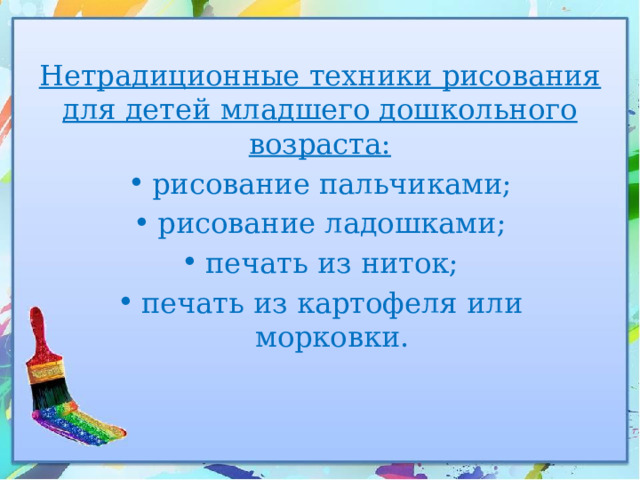 Нетрадиционные техники рисования для детей младшего дошкольного возраста:

• рисование пальчиками;
• рисование ладошками;
• печать из ниток;
• печать из картофеля или морковки.